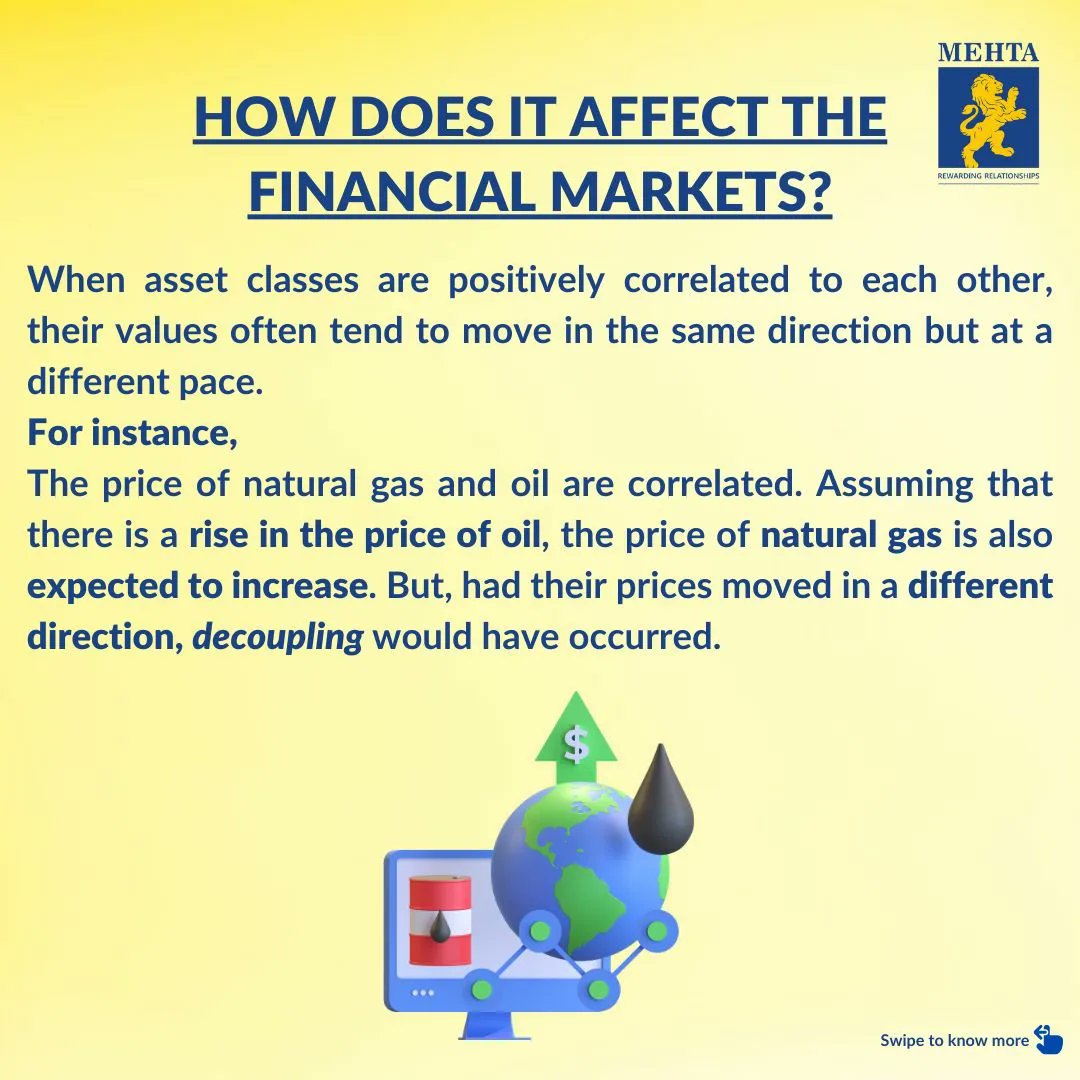 MEHTA
REWARDING RELATIONSHIPS

HOW DOES IT AFFECT THE FINANCIAL MARKETS?

When asset classes are positively correlated to each other, their values often tend to move in the same direction but at a different pace.
For instance,
The price of natural gas and oil are correlated. Assuming that there is a rise in the price of oil, the price of natural gas is also expected to increase. But, had their prices moved in a different direction, decoupling would have occurred.

$

Swipe to know more